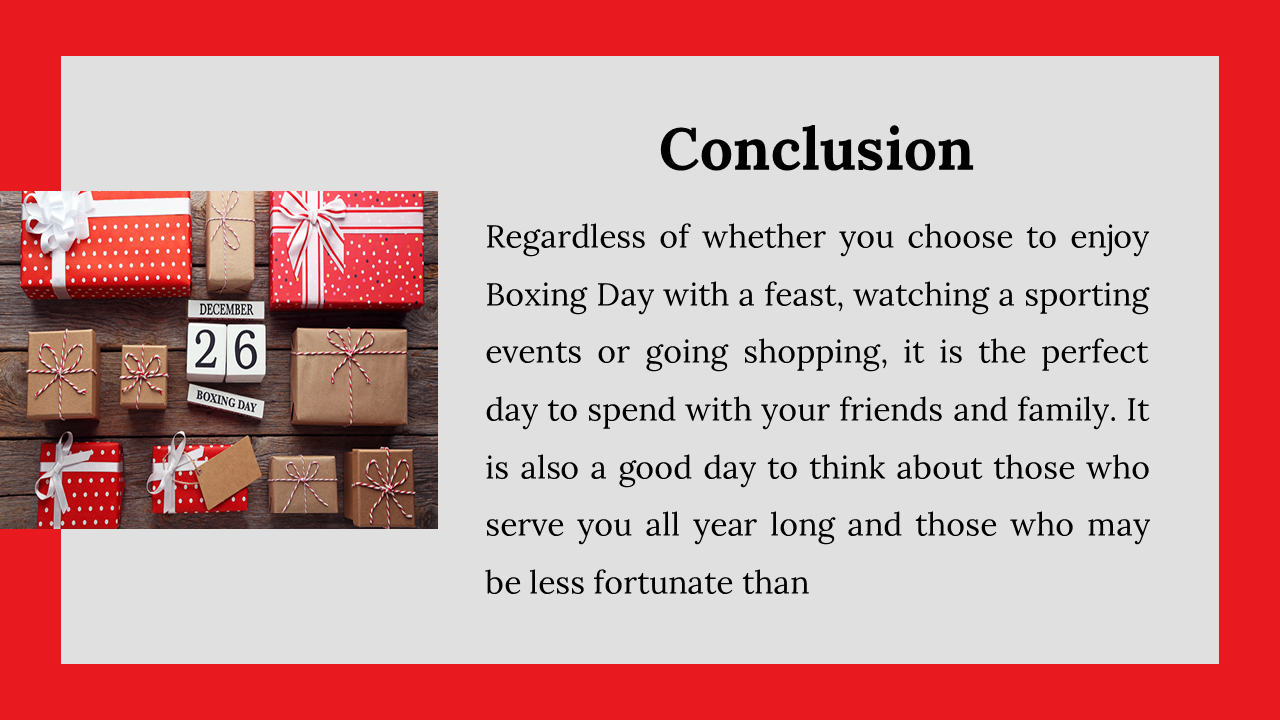 DECEMBER
26
BOXING DAY

Conclusion

Regardless of whether you choose to enjoy Boxing Day with a feast, watching a sporting events or going shopping, it is the perfect day to spend with your friends and family. It is also a good day to think about those who serve you all year long and those who may be less fortunate than